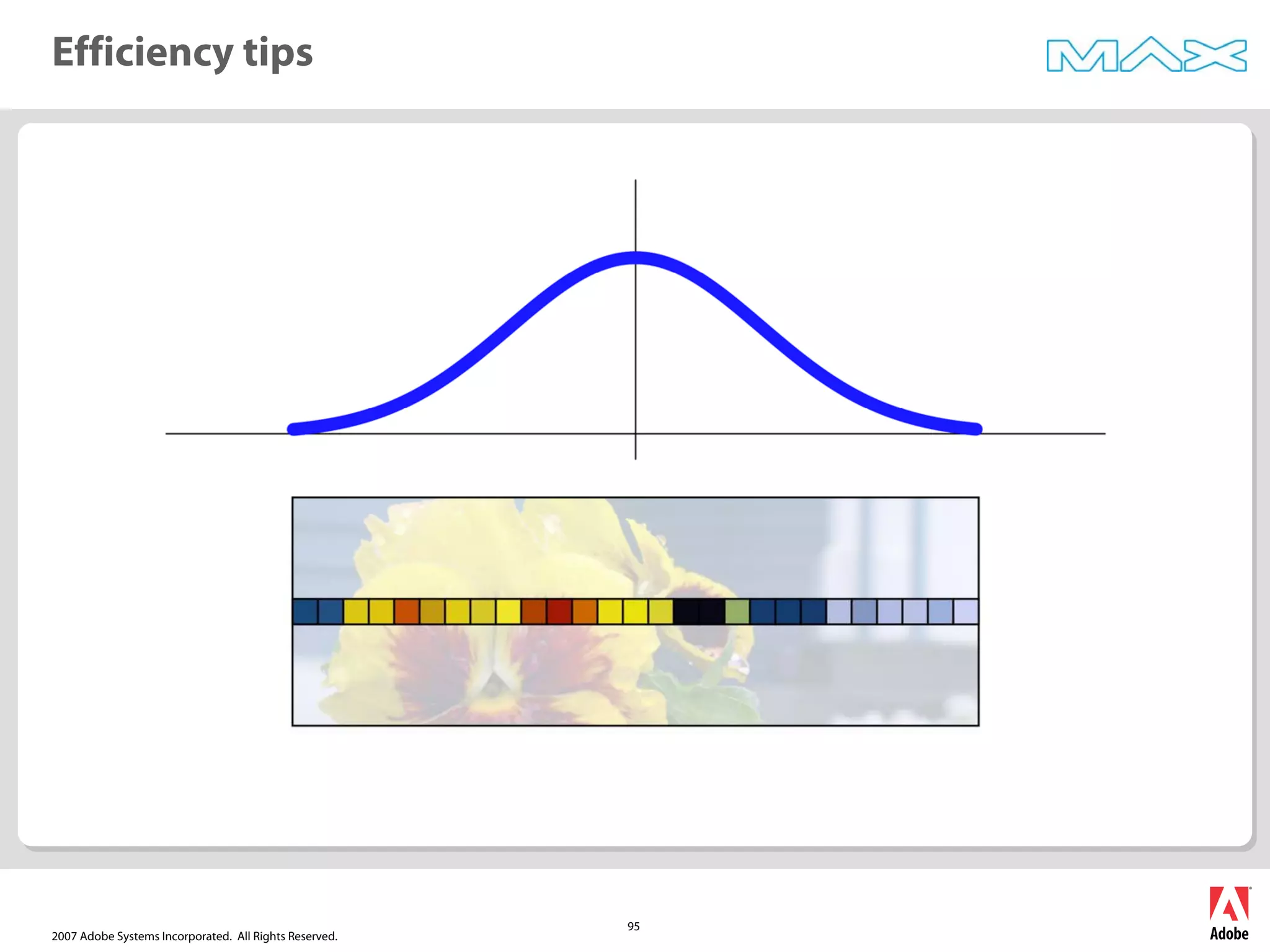 Efficiency tips

MAX

2007 Adobe Systems Incorporated. All Rights Reserved.

95

Adobe